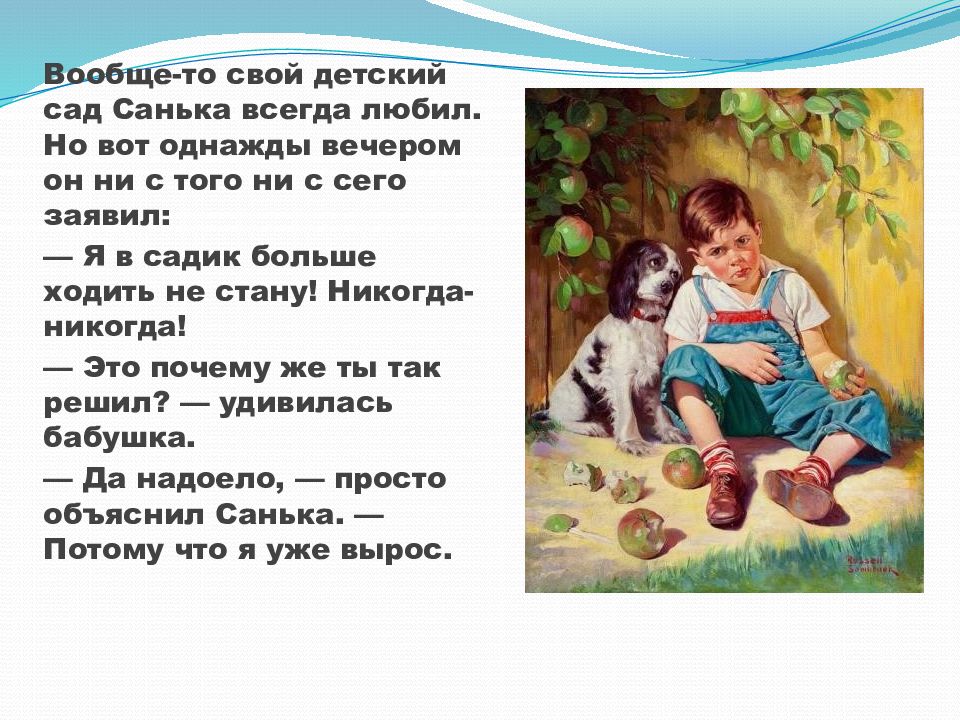 Вообще-то свой детский сад Санька всегда любил. Но вот однажды вечером он ни с того ни с сего заявил:

— Я в садик больше ходить не стану! Никогда-никогда!

— Это почему же ты так решил? — удивилась бабушка.

— Да надоело, — просто объяснил Санька. — Потому что я уже вырос.

Russell Sambrook